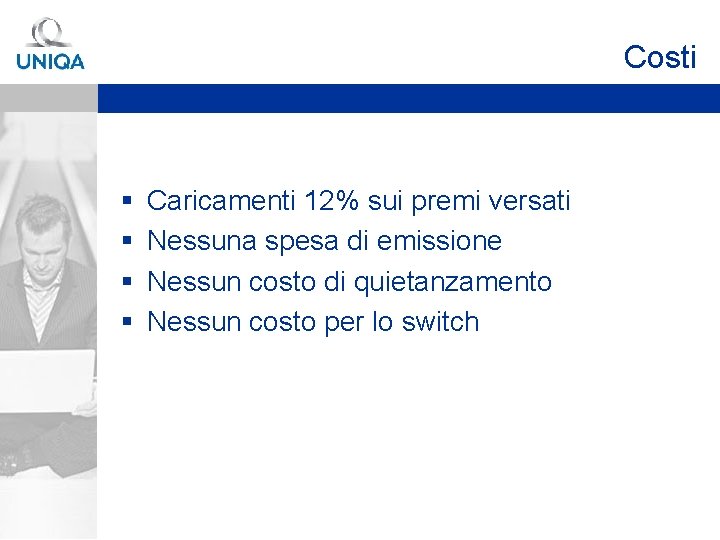 UNIQA

Costi

- Caricamenti 12% sui premi versati
- Nessuna spesa di emissione
- Nessun costo di quietanzamento
- Nessun costo per lo switch